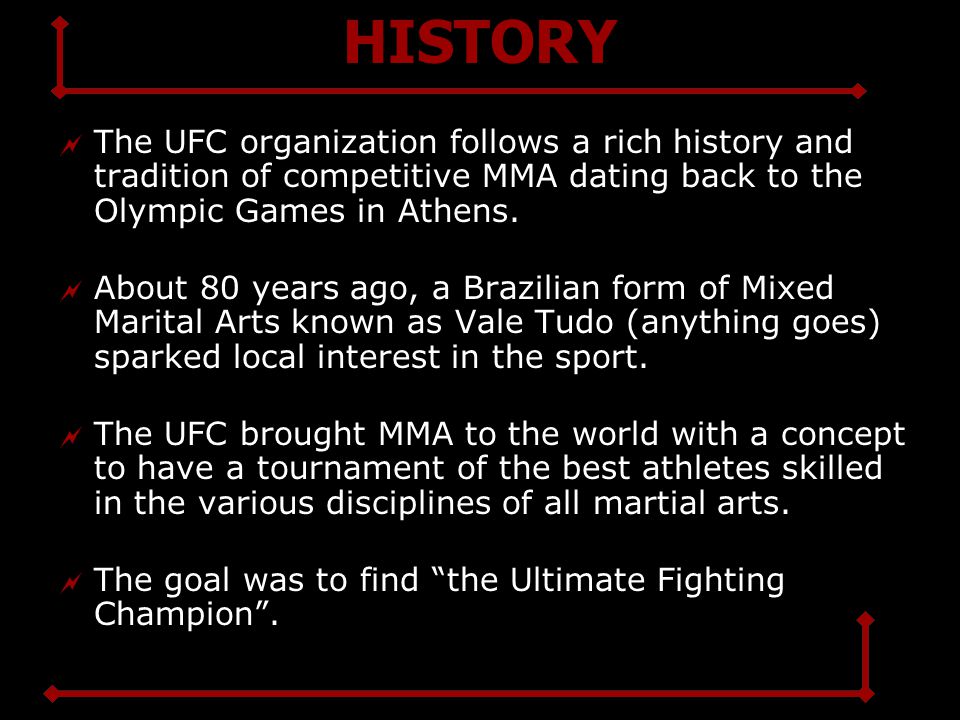 HISTORY

The UFC organization follows a rich history and tradition of competitive MMA dating back to the Olympic Games in Athens.

About 80 years ago, a Brazilian form of Mixed Marital Arts known as Vale Tudo (anything goes) sparked local interest in the sport.

The UFC brought MMA to the world with a concept to have a tournament of the best athletes skilled in the various disciplines of all martial arts.

The goal was to find “the Ultimate Fighting Champion”.